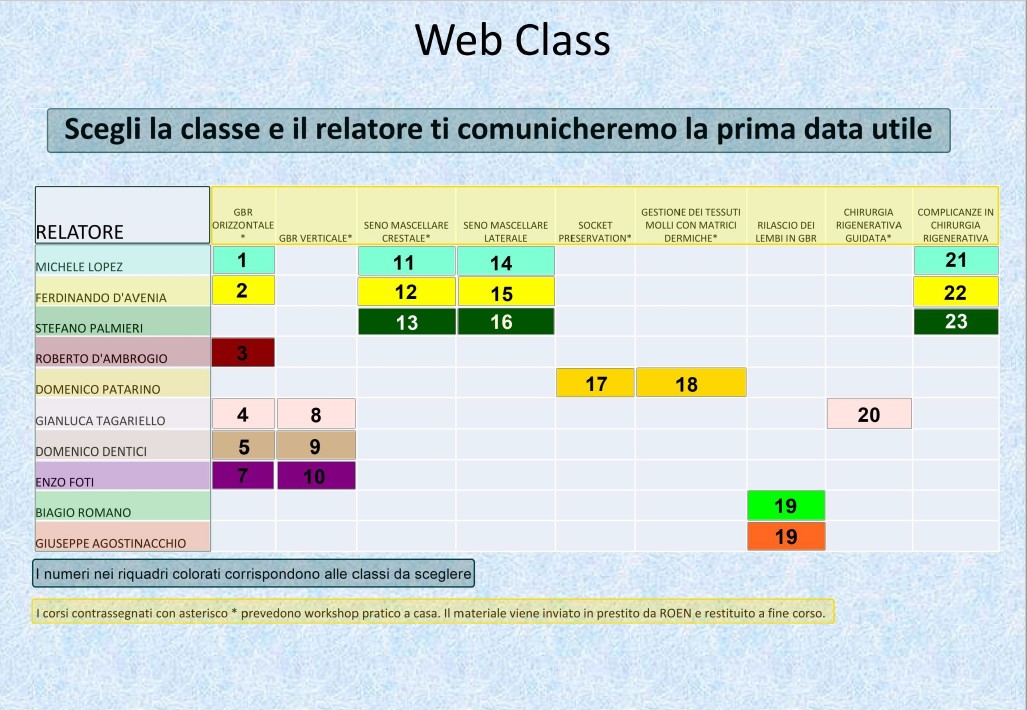 Web Class

Scegli la classe e il relatore ti comunicheremo la prima data utile

| RELATORE | GBR ORIZZONTALE * | GBR VERTICALE* | SENO MASCELLARE CRESTALE* | SENO MASCELLARE LATERALE | SOCKET PRESERVATION* | GESTIONE DEI TESSUTI MOLLI CON MATRICI DERMICHE* | RILASCIO DEI LEMBI IN GBR | CHIRURGIA RIGENERATIVA GUIDATA* | COMPLICANZE IN CHIRURGIA RIGENERATIVA |
|---|---|---|---|---|---|---|---|---|---|
| MICHELE LOPEZ | 1 | | 11 | 14 | | | | | 21 |
| FERDINANDO D'AVENIA | 2 | | 12 | 15 | | | | | 22 |
| STEFANO PALMIERI | | | 13 | 16 | | | | | 23 |
| ROBERTO D'AMBROGIO | 3 | | | | | | | | |
| DOMENICO PATARINO | | | | | 17 | 18 | | | |
| GIANLUCA TAGARIELLO | 4 | 8 | | | | | | 20 | |
| DOMENICO DENTICI | 5 | 9 | | | | | | | |
| ENZO FOTI | 7 | 10 | | | | | | | |
| BIAGIO ROMANO | | | | | | | 19 | | |
| GIUSEPPE AGOSTINACCHIO | | | | | | | 19 | | |

I numeri nei riquadri colorati corrispondono alle classi da sceglere

I corsi contrassegnati con asterisco * prevedono workshop pratico a casa. Il materiale viene inviato in prestito da ROEN e restituito a fine corso.